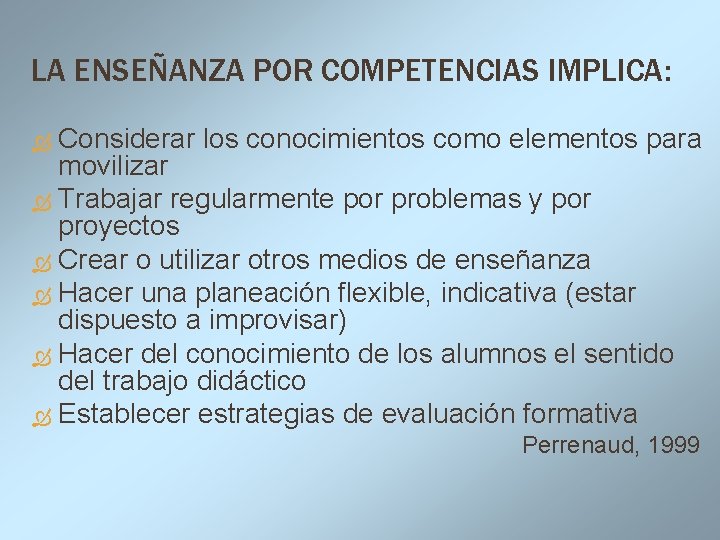 LA ENSEÑANZA POR COMPETENCIAS IMPLICA:

Considerar los conocimientos como elementos para movilizar

Trabajar regularmente por problemas y por proyectos

Crear o utilizar otros medios de enseñanza

Hacer una planeación flexible, indicativa (estar dispuesto a improvisar)

Hacer del conocimiento de los alumnos el sentido del trabajo didáctico

Establecer estrategias de evaluación formativa

Perrenaud, 1999